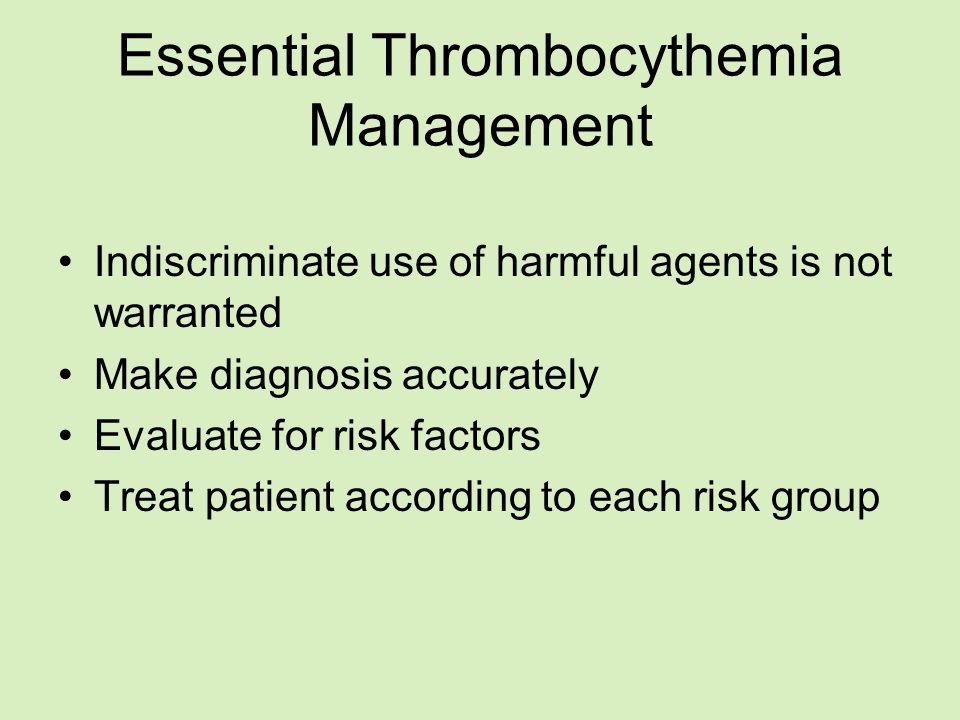 Essential Thrombocythemia Management

• Indiscriminate use of harmful agents is not warranted
• Make diagnosis accurately
• Evaluate for risk factors
• Treat patient according to each risk group